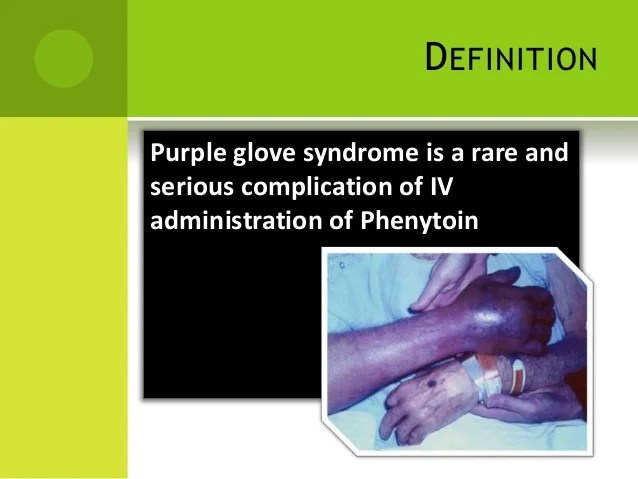 DEFINITION

Purple glove syndrome is a rare and serious complication of IV administration of Phenytoin